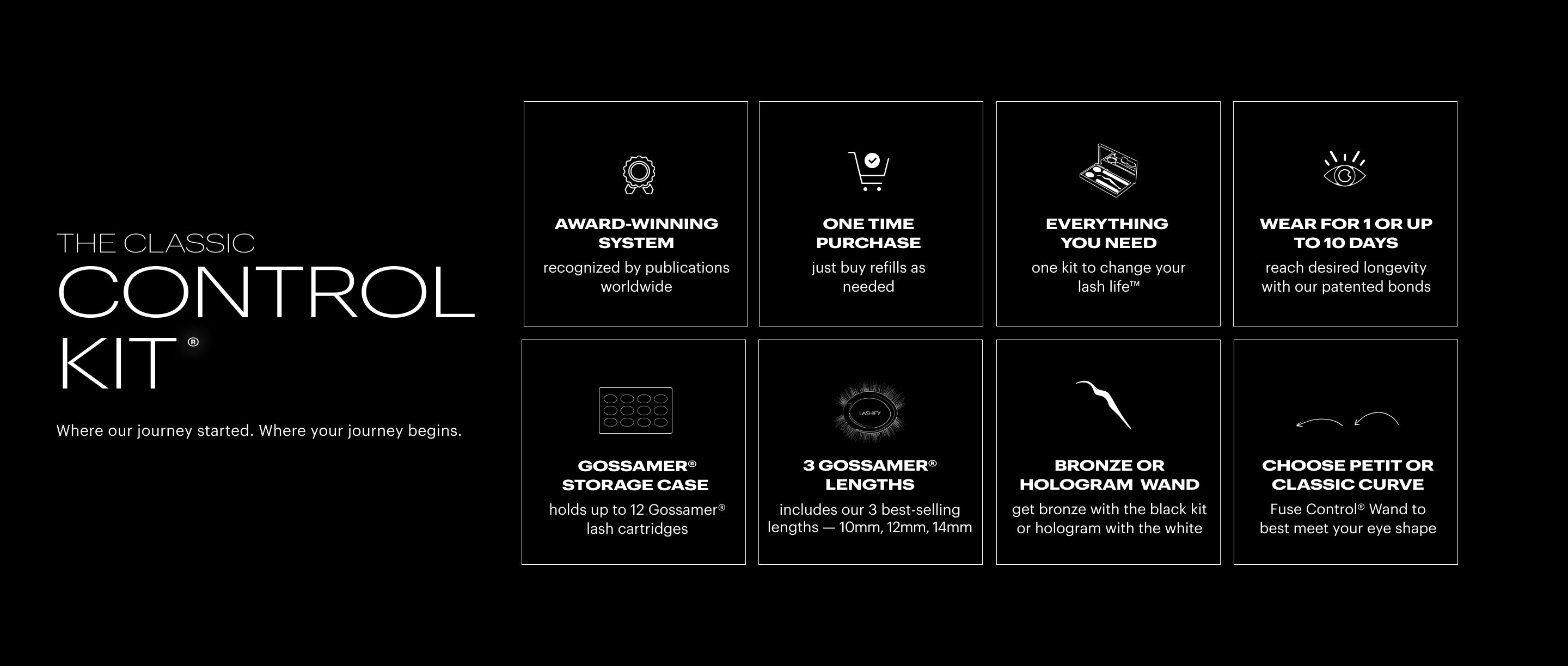 THE CLASSIC
CONTROL
KIT®

Where our journey started. Where your journey begins.

AWARD-WINNING SYSTEM
recognized by publications worldwide

ONE TIME PURCHASE
just buy refills as needed

EVERYTHING YOU NEED
one kit to change your lash life™

WEAR FOR 1 OR UP TO 10 DAYS
reach desired longevity with our patented bonds

GOSSAMER® STORAGE CASE
holds up to 12 Gossamer® lash cartridges

LASHIFY

3 GOSSAMER® LENGTHS
includes our 3 best-selling lengths — 10mm, 12mm, 14mm

BRONZE OR HOLOGRAM WAND
get bronze with the black kit or hologram with the white

CHOOSE PETIT OR CLASSIC CURVE
Fuse Control® Wand to best meet your eye shape